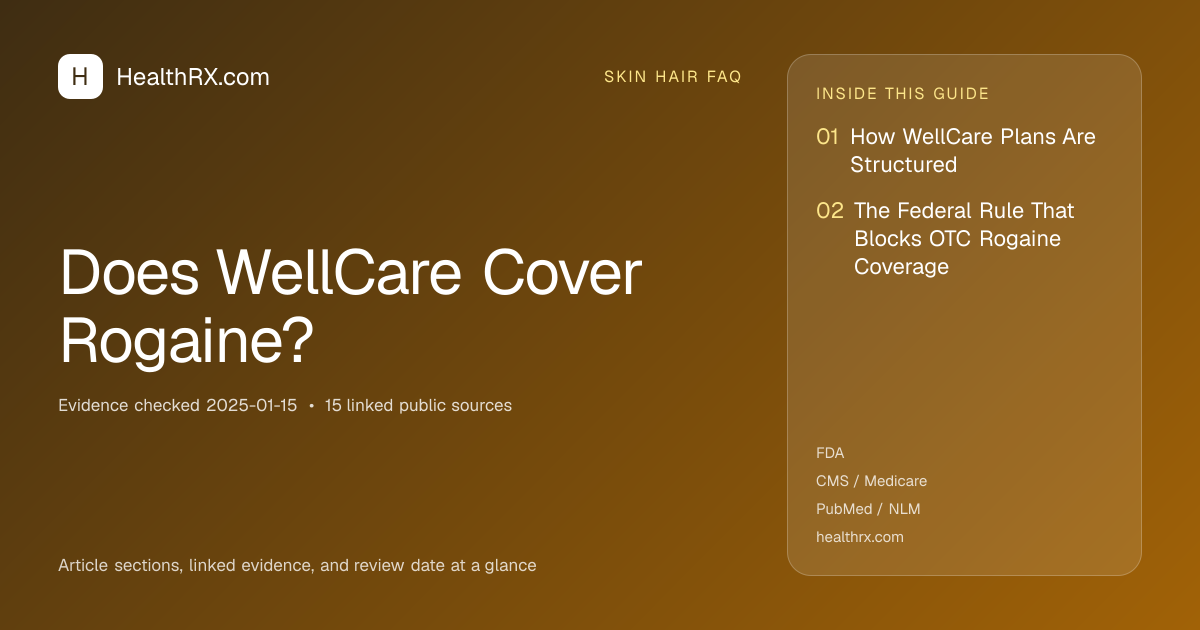 H HealthRX.com

SKIN HAIR FAQ

Does WellCare Cover Rogaine?

Evidence checked 2025-01-15 • 15 linked public sources

Article sections, linked evidence, and review date at a glance

INSIDE THIS GUIDE

01 How WellCare Plans Are Structured

02 The Federal Rule That Blocks OTC Rogaine Coverage

FDA
CMS / Medicare
PubMed / NLM
healthrx.com